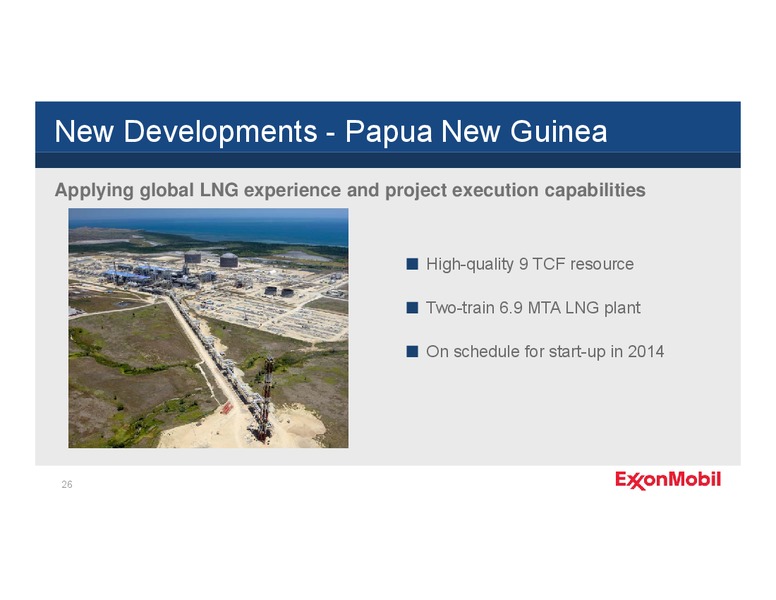 New Developments - Papua New Guinea

Applying global LNG experience and project execution capabilities

■ High-quality 9 TCF resource

■ Two-train 6.9 MTA LNG plant

■ On schedule for start-up in 2014

26

ExxonMobil